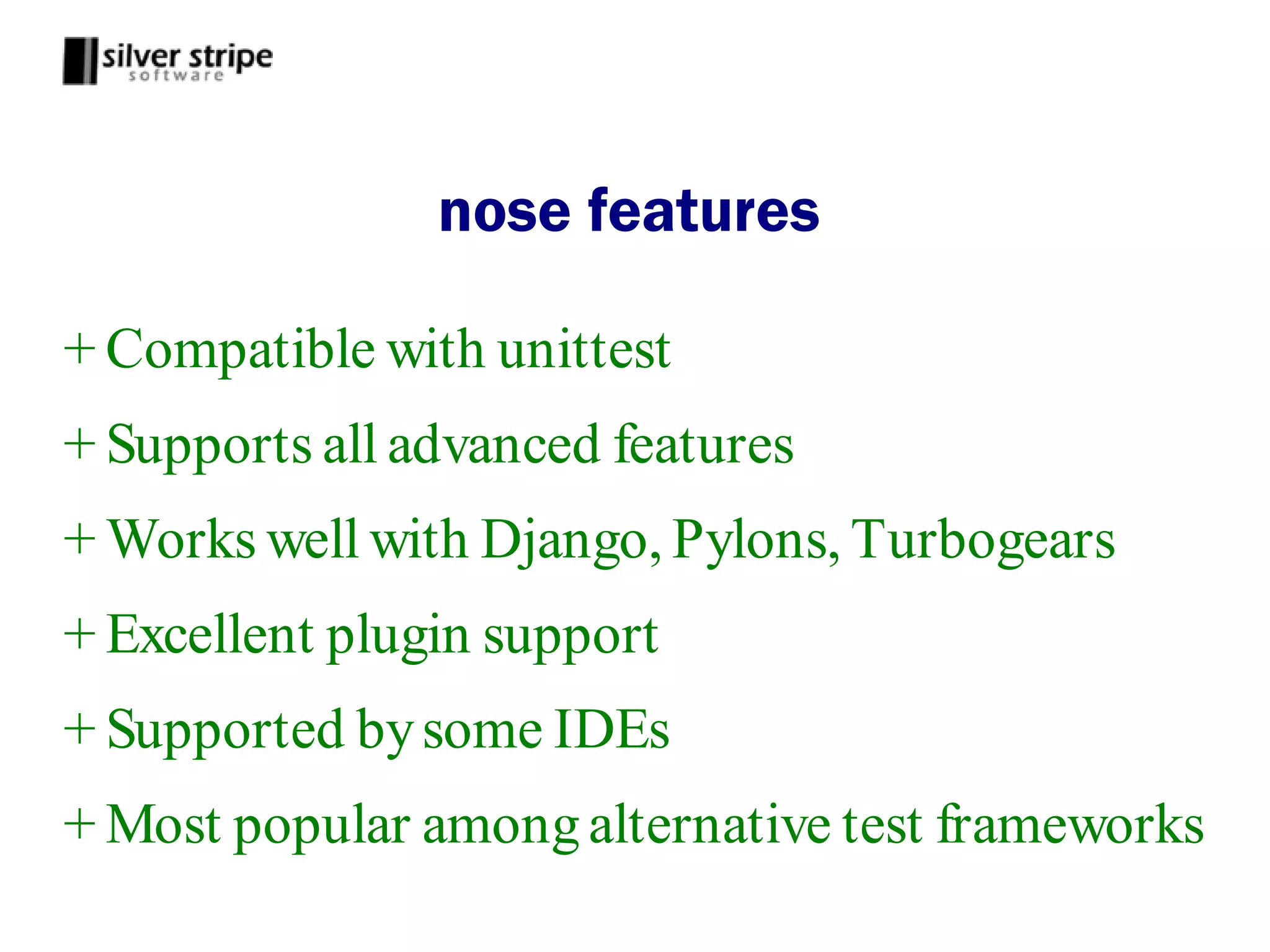 silver stripe
software

nose features

+ Compatible with unittest

+ Supports all advanced features

+ Works well with Django, Pylons, Turbogears

+ Excellent plugin support

+ Supported by some IDEs

+ Most popular among alternative test frameworks